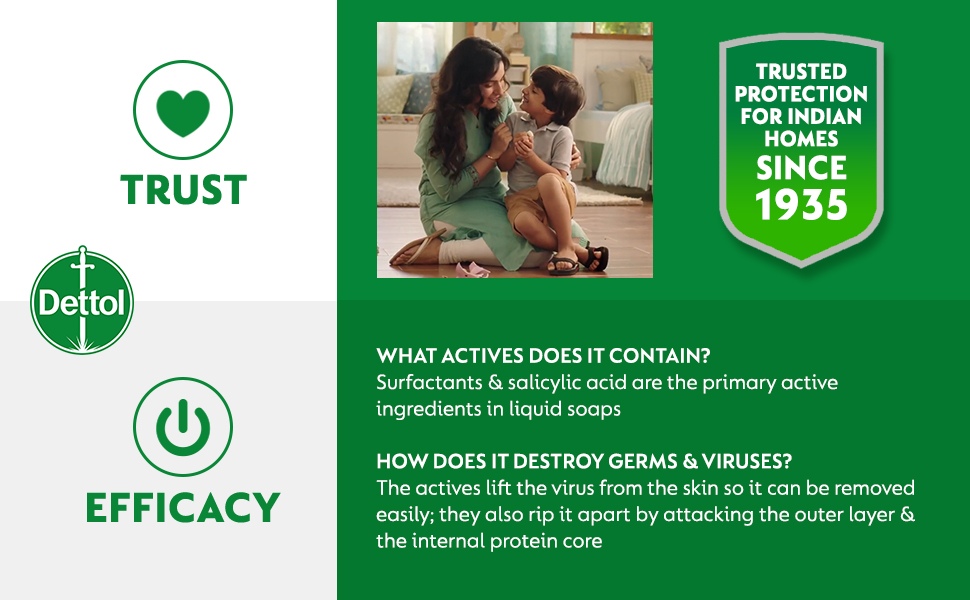 TRUST

TRUSTED PROTECTION FOR INDIAN HOMES SINCE 1935

Dettol

EFFICACY

WHAT ACTIVES DOES IT CONTAIN?
Surfactants & salicylic acid are the primary active ingredients in liquid soaps

HOW DOES IT DESTROY GERMS & VIRUSES?
The actives lift the virus from the skin so it can be removed easily; they also rip it apart by attacking the outer layer & the internal protein core